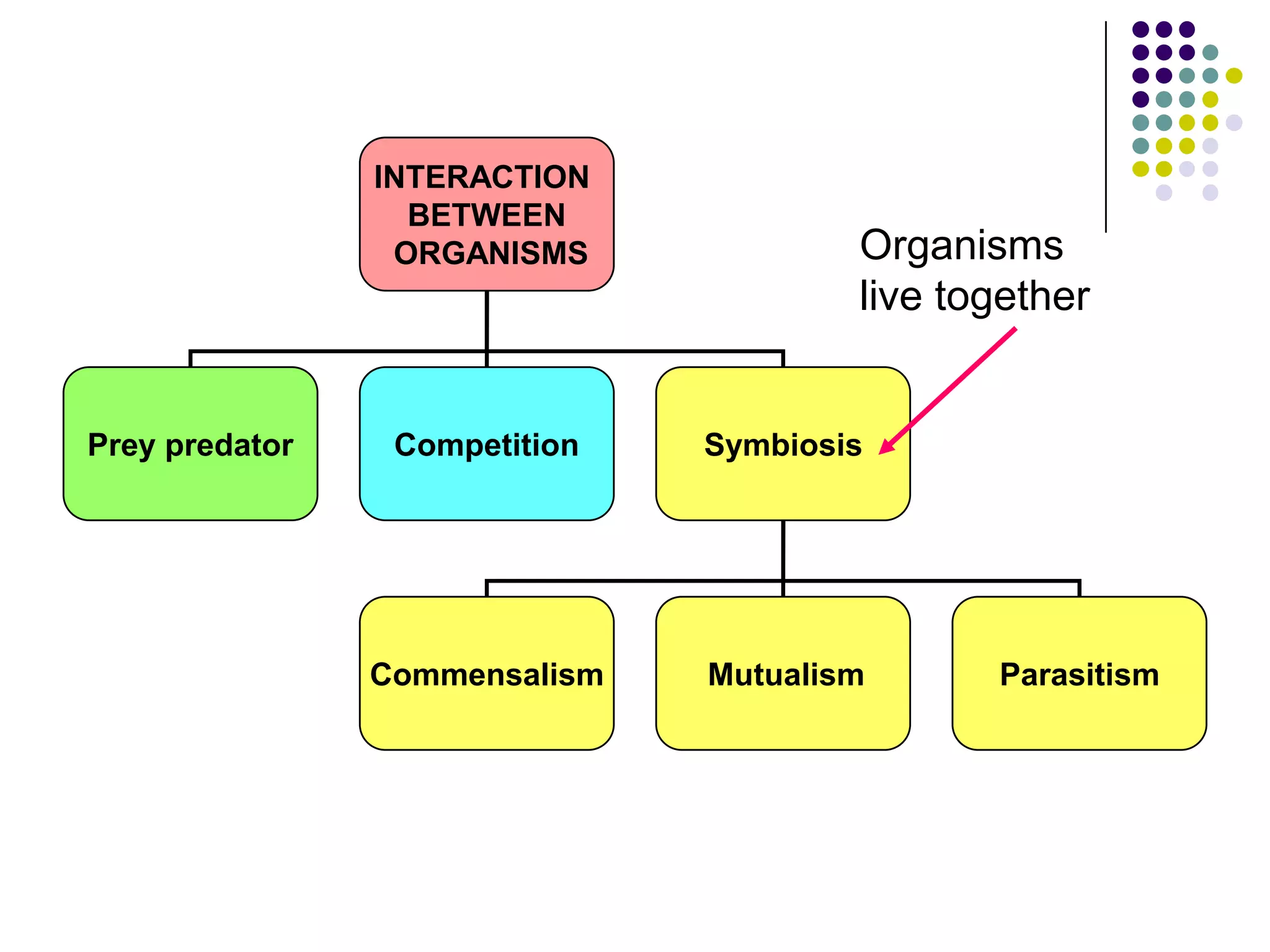 INTERACTION BETWEEN ORGANISMS

Organisms live together

Prey predator

Competition

Symbiosis

Commensalism

Mutualism

Parasitism